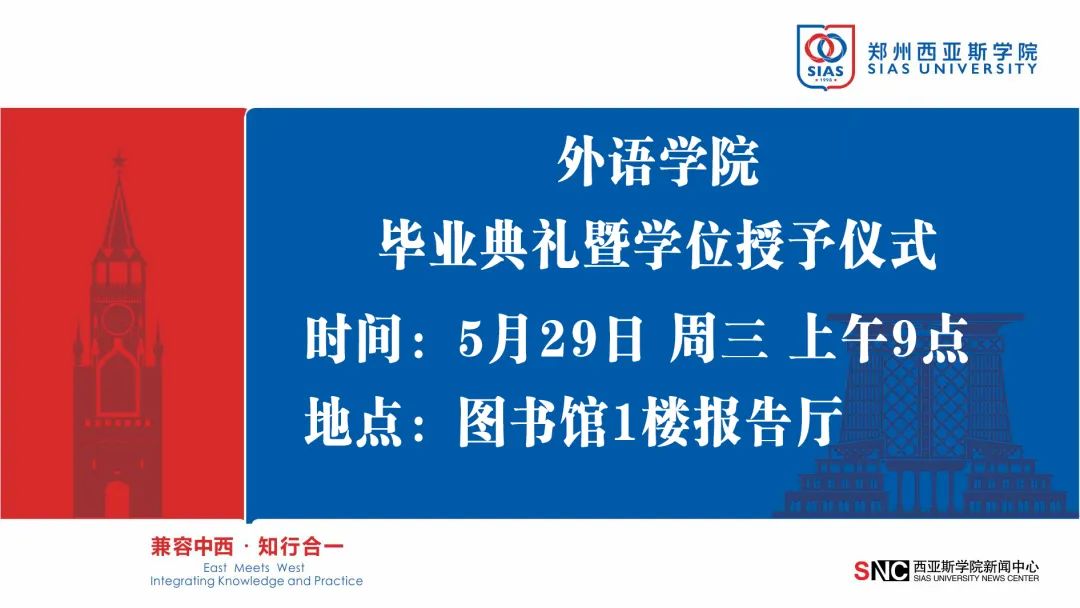 SIAS 1998
郑州西亚斯学院
SIAS UNIVERSITY

外语学院
毕业典礼暨学位授予仪式
时间：5月29日 周三 上午9点
地点：图书馆1楼报告厅

兼容中西 · 知行合一
East Meets West
Integrating Knowledge and Practice

SNC 西亚斯学院新闻中心
SIAS UNIVERSITY NEWS CENTER